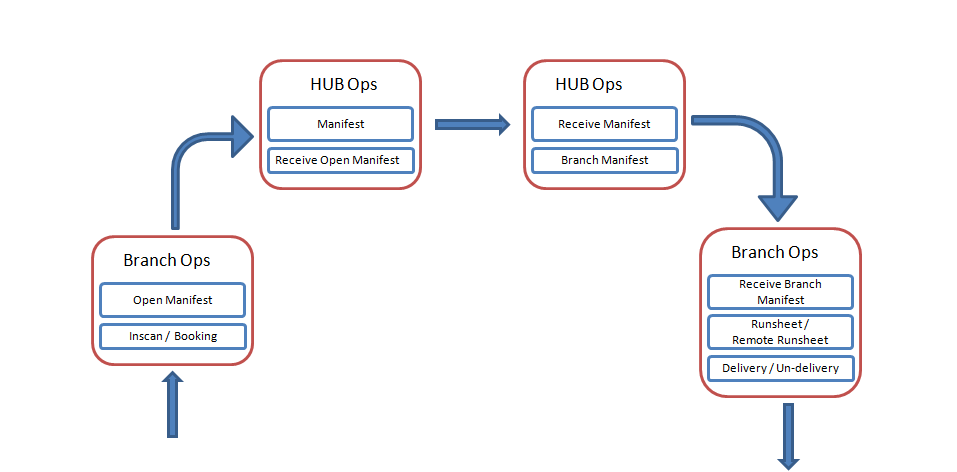 Branch Ops

Open Manifest

Inscan / Booking

HUB Ops

Manifest

Receive Open Manifest

HUB Ops

Receive Manifest

Branch Manifest

Branch Ops

Receive Branch Manifest

Runsheet / Remote Runsheet

Delivery / Un-delivery